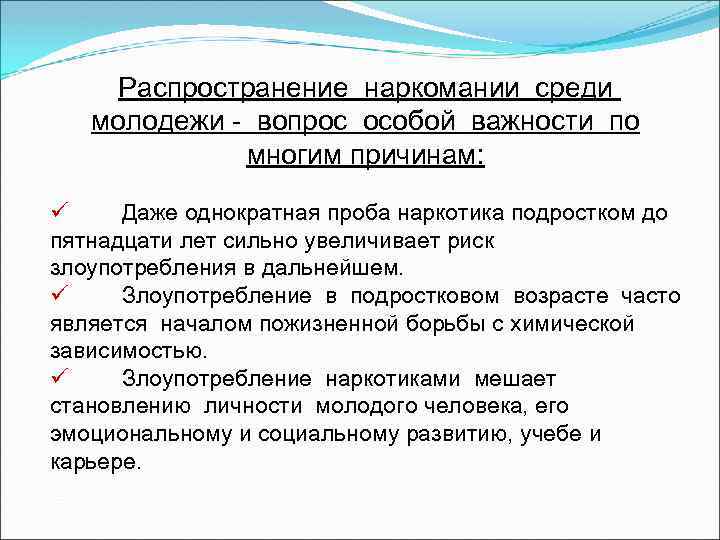 Распространение наркомании среди молодежи - вопрос особой важности по многим причинам:

✓ Даже однократная проба наркотика подростком до пятнадцати лет сильно увеличивает риск злоупотребления в дальнейшем.

✓ Злоупотребление в подростковом возрасте часто является началом пожизненной борьбы с химической зависимостью.

✓ Злоупотребление наркотиками мешает становлению личности молодого человека, его эмоциональному и социальному развитию, учебе и карьере.